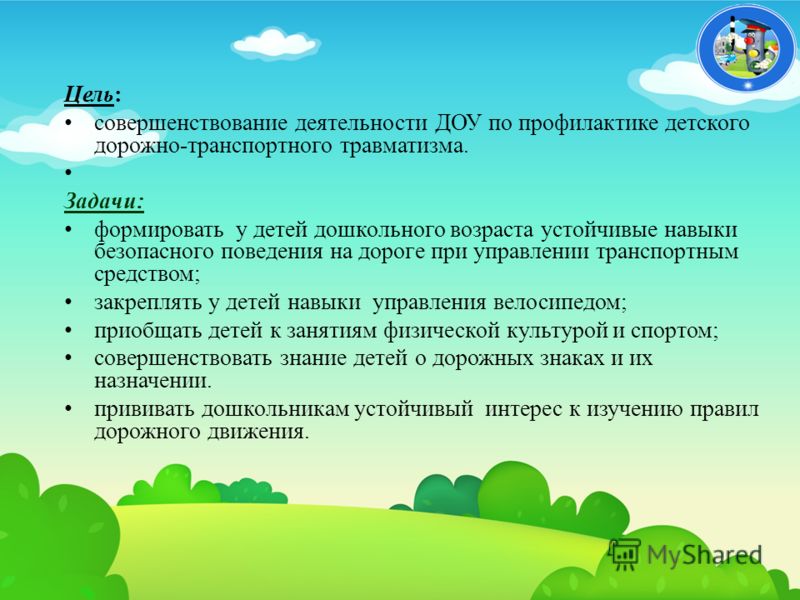 Цель:

• совершенствование деятельности ДОУ по профилактике детского дорожно-транспортного травматизма.

•

Задачи:

• формировать у детей дошкольного возраста устойчивые навыки безопасного поведения на дороге при управлении транспортным средством;

• закреплять у детей навыки управления велосипедом;

• приобщать детей к занятиям физической культурой и спортом;

• совершенствовать знание детей о дорожных знаках и их назначении.

• прививать дошкольникам устойчивый интерес к изучению правил дорожного движения.

MyShared